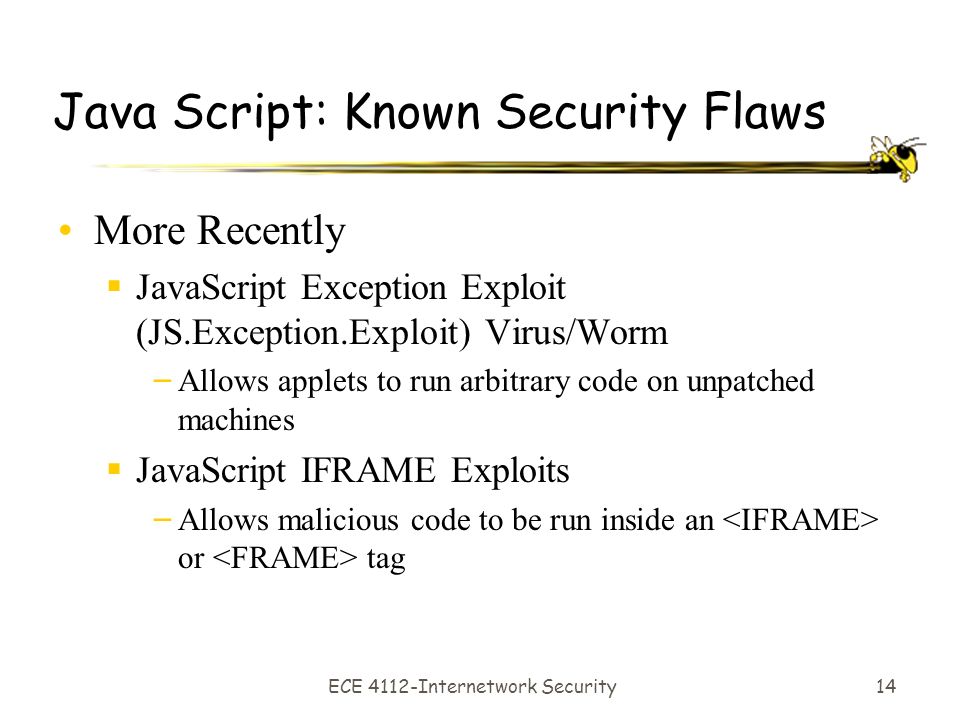 Java Script: Known Security Flaws

• More Recently
  ▪ JavaScript Exception Exploit (JS.Exception.Exploit) Virus/Worm
    – Allows applets to run arbitrary code on unpatched machines
  ▪ JavaScript IFRAME Exploits
    – Allows malicious code to be run inside an <IFRAME> or <FRAME> tag

ECE 4112-Internetwork Security

14